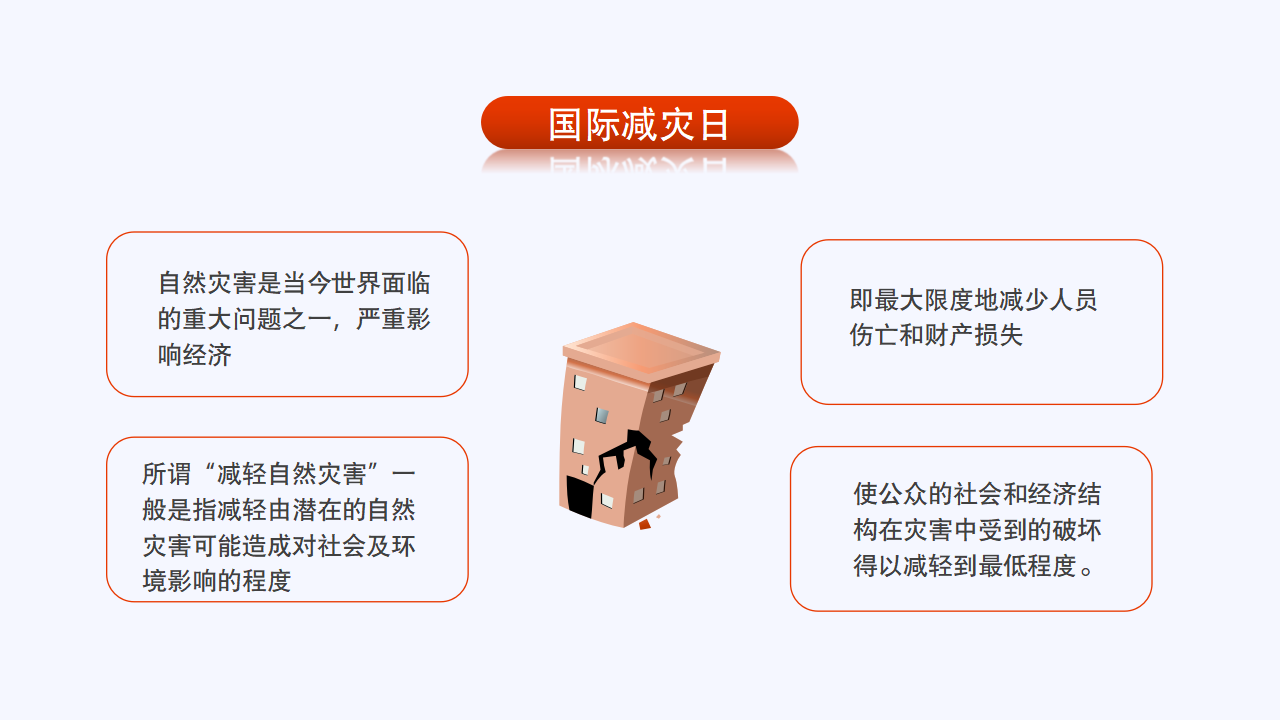 国际减灾日

自然灾害是当今世界面临的重大问题之一，严重影响经济

所谓“减轻自然灾害”一般是指减轻由潜在的自然灾害可能造成对社会及环境影响的程度

即最大限度地减少人员伤亡和财产损失

使公众的社会和经济结构在灾害中受到的破坏得以减轻到最低程度。